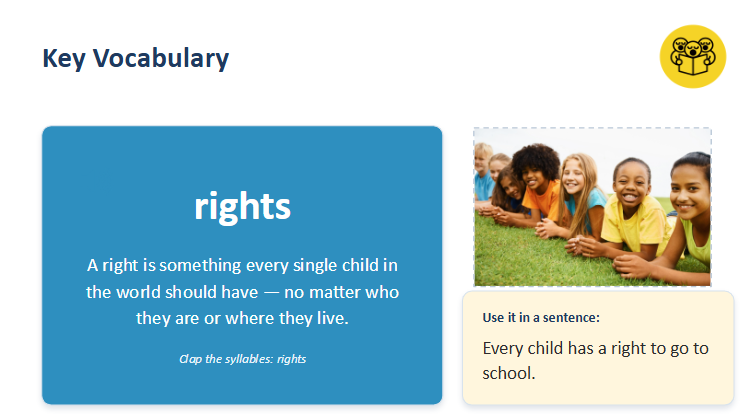 Key Vocabulary

rights

A right is something every single child in the world should have — no matter who they are or where they live.

Clap the syllables: rights

Use it in a sentence:

Every child has a right to go to school.